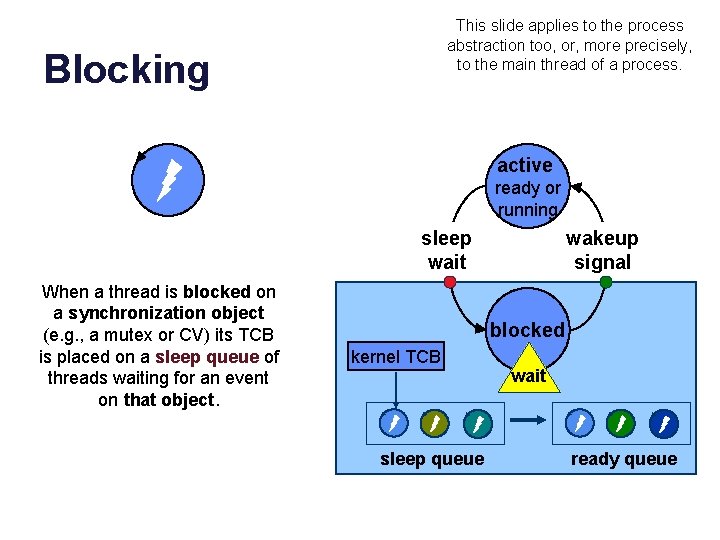 Blocking

This slide applies to the process abstraction too, or, more precisely, to the main thread of a process.

When a thread is blocked on a synchronization object (e.g., a mutex or CV) its TCB is placed on a sleep queue of threads waiting for an event on that object.

active
ready or
running

sleep
wait

wakeup
signal

blocked

wait

kernel TCB

sleep queue

ready queue